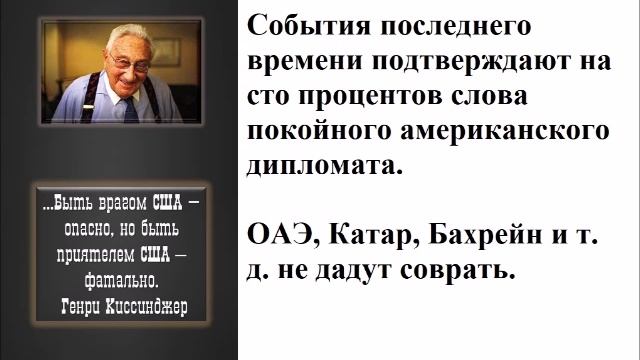 ...Быть врагом США – опасно, но быть приятелем США – фатально.
Генри Киссинджер

События последнего времени подтверждают на сто процентов слова покойного американского дипломата.

ОАЭ, Катар, Бахрейн и т. д. не дадут соврать.